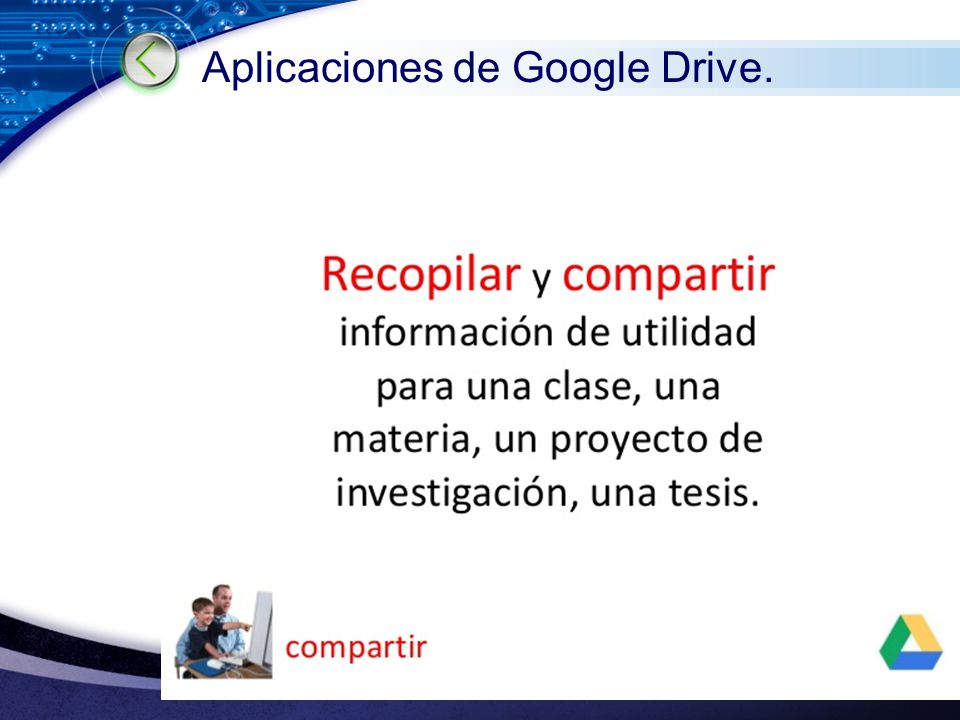 Aplicaciones de Google Drive.

Recopilar y compartir información de utilidad para una clase, una materia, un proyecto de investigación, una tesis.

compartir